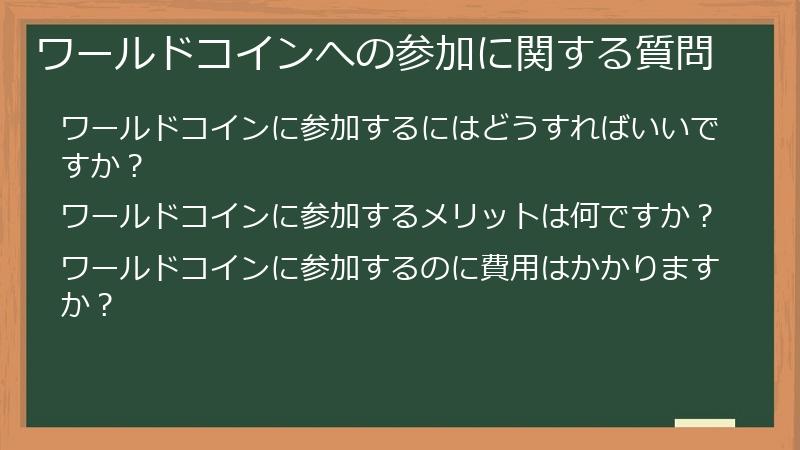 ワールドコインへの参加に関する質問

ワールドコインに参加するにはどうすればいいですか？

ワールドコインに参加するメリットは何ですか？

ワールドコインに参加するのに費用はかかりますか？